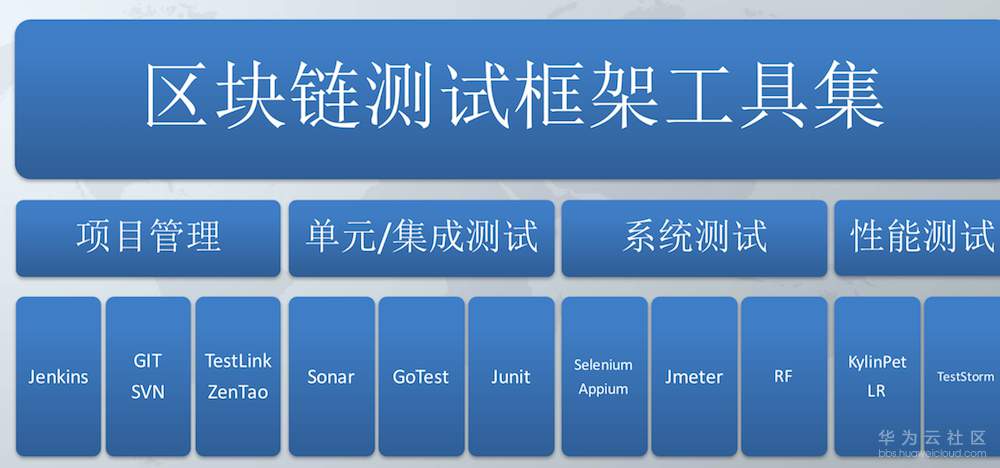 区块链测试框架工具集

项目管理

单元/集成测试

系统测试

性能测试

Jenkins

GIT
SVN

TestLink
ZenTao

Sonar

GoTest

Junit

Selenium
Appium

Jmeter

RF

KylinPet
LR

TestStorm

华为云社区
bbs.huaweicloud.com